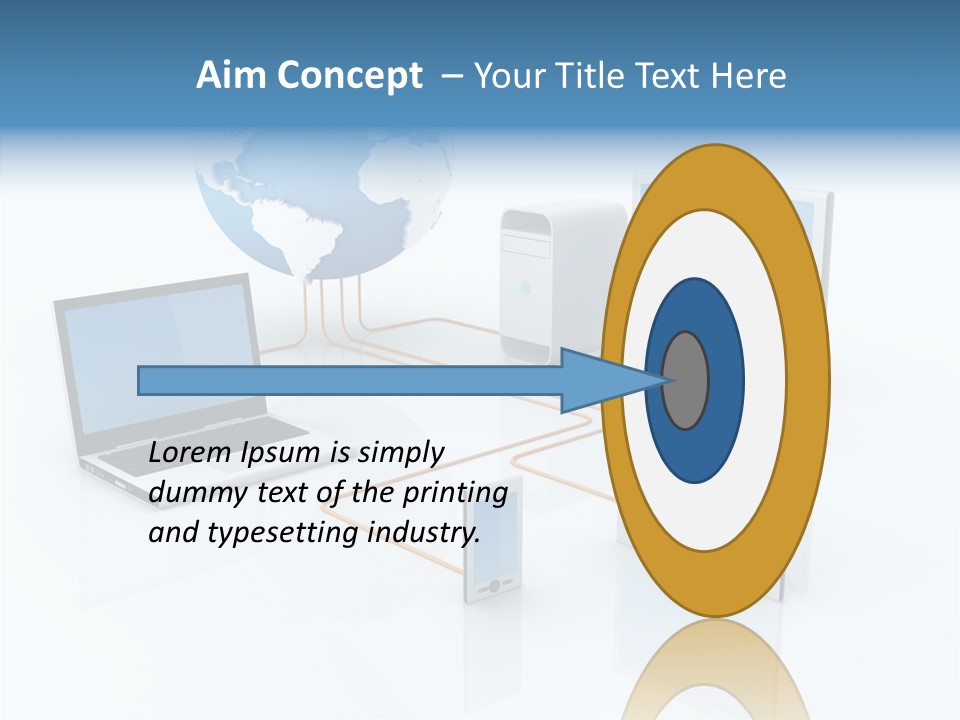 Aim Concept – Your Title Text Here

Lorem Ipsum is simply dummy text of the printing and typesetting industry.